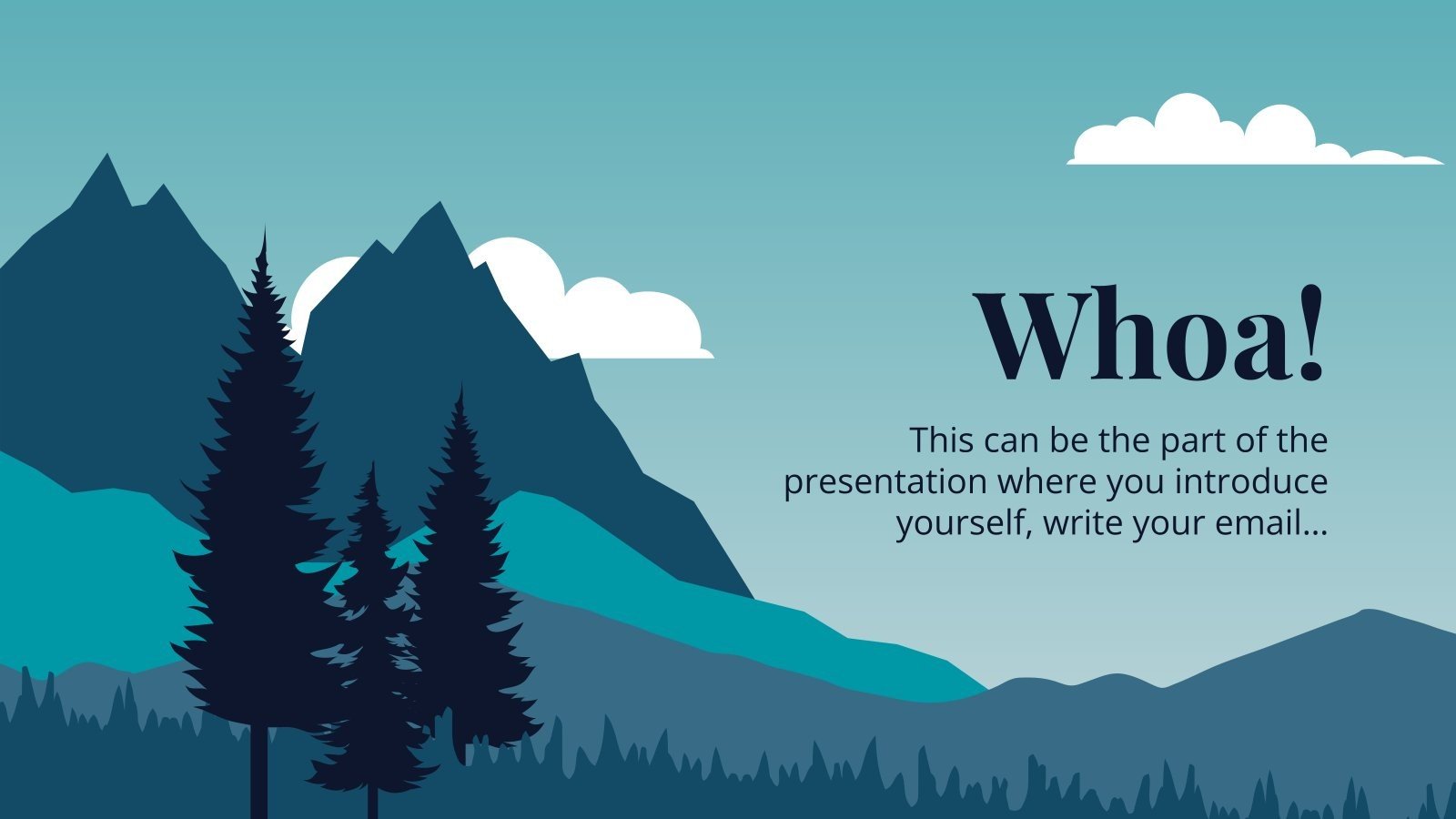 Whoa!

This can be the part of the presentation where you introduce yourself, write your email…